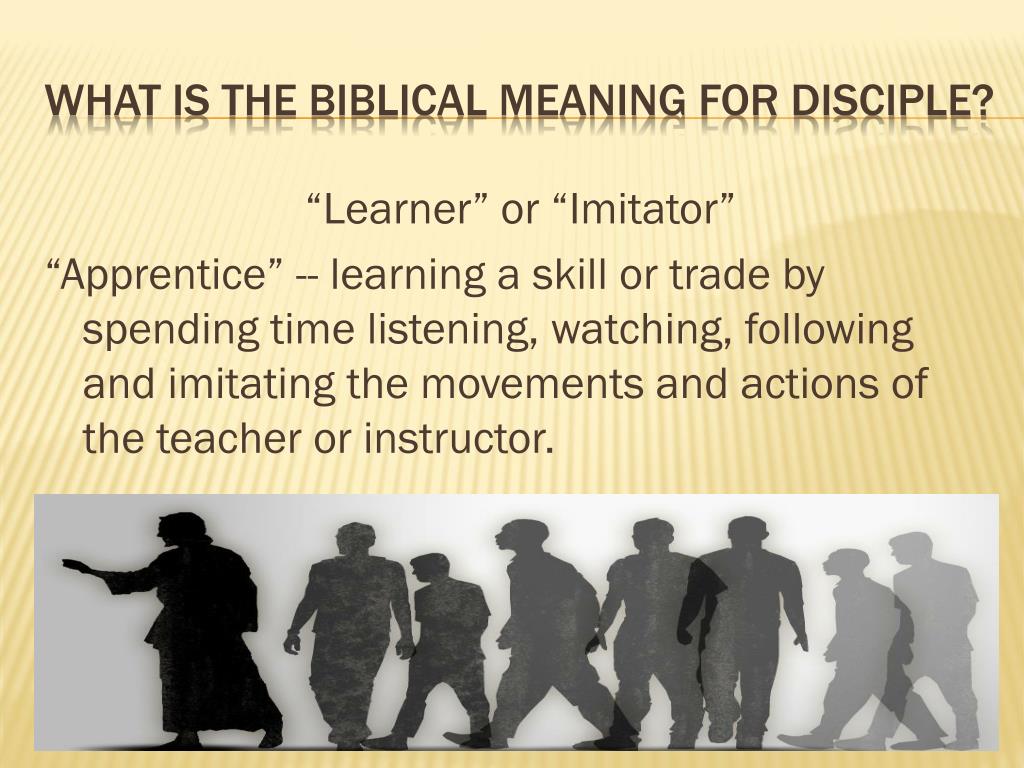 WHAT IS THE BIBLICAL MEANING FOR DISCIPLE?

“Learner” or “Imitator”

“Apprentice” -- learning a skill or trade by spending time listening, watching, following and imitating the movements and actions of the teacher or instructor.